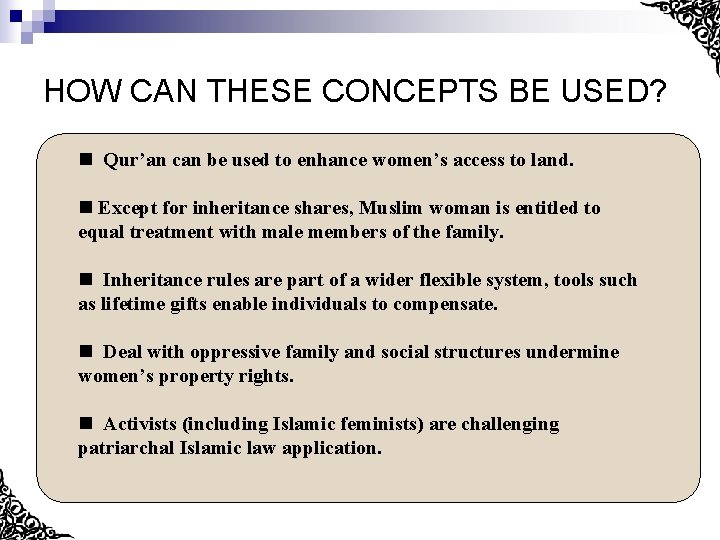 HOW CAN THESE CONCEPTS BE USED?

■ Qur’an can be used to enhance women’s access to land.

■ Except for inheritance shares, Muslim woman is entitled to equal treatment with male members of the family.

■ Inheritance rules are part of a wider flexible system, tools such as lifetime gifts enable individuals to compensate.

■ Deal with oppressive family and social structures undermine women’s property rights.

■ Activists (including Islamic feminists) are challenging patriarchal Islamic law application.